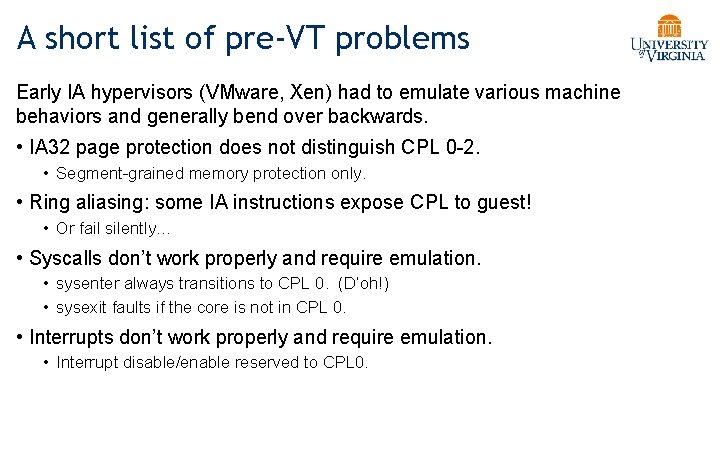 A short list of pre-VT problems

UNIVERSITY of VIRGINIA

Early IA hypervisors (VMware, Xen) had to emulate various machine behaviors and generally bend over backwards.

• IA32 page protection does not distinguish CPL 0-2.
  • Segment-grained memory protection only.
• Ring aliasing: some IA instructions expose CPL to guest!
  • Or fail silently…
• Syscalls don't work properly and require emulation.
  • sysenter always transitions to CPL 0. (D'oh!)
  • sysexit faults if the core is not in CPL 0.
• Interrupts don't work properly and require emulation.
  • Interrupt disable/enable reserved to CPL0.